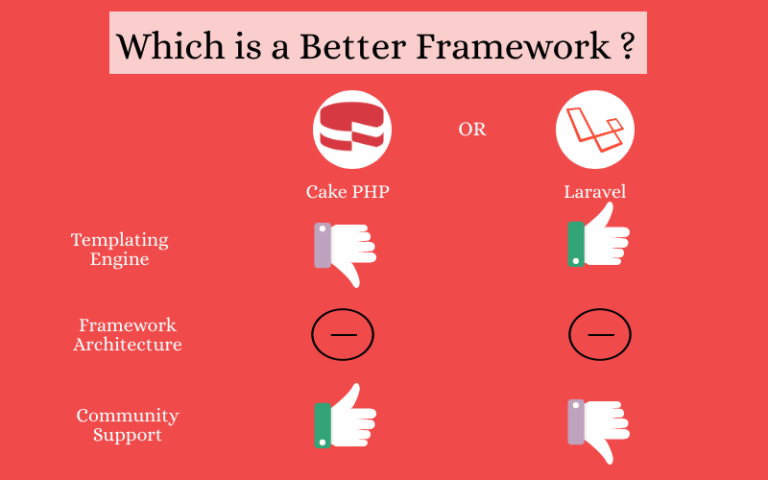 Which is a Better Framework ?

OR

Cake PHP

Laravel

Templating Engine

Framework Architecture

Community Support